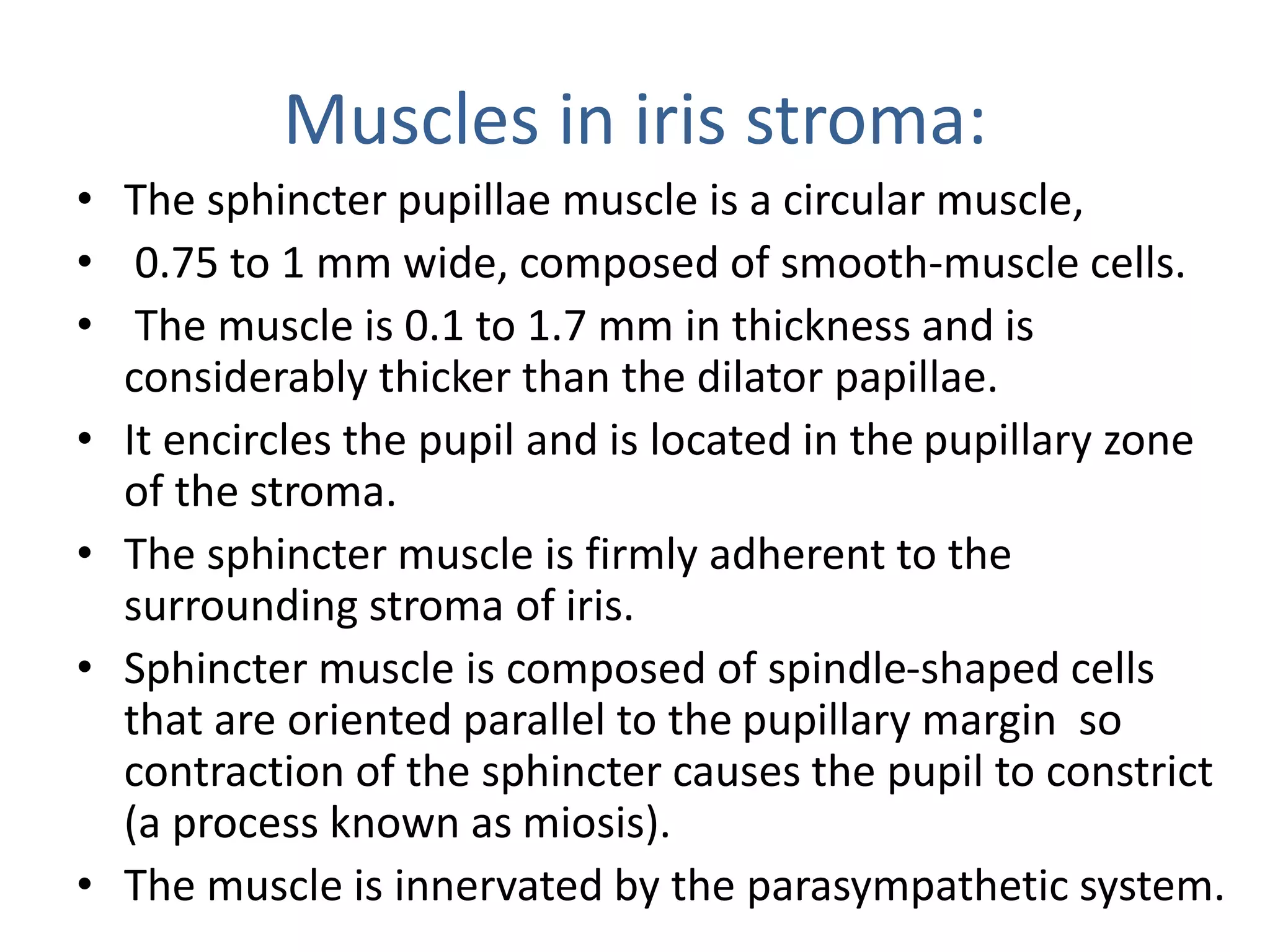 Muscles in iris stroma:

• The sphincter pupillae muscle is a circular muscle,
• 0.75 to 1 mm wide, composed of smooth-muscle cells.
• The muscle is 0.1 to 1.7 mm in thickness and is considerably thicker than the dilator papillae.
• It encircles the pupil and is located in the pupillary zone of the stroma.
• The sphincter muscle is firmly adherent to the surrounding stroma of iris.
• Sphincter muscle is composed of spindle-shaped cells that are oriented parallel to the pupillary margin so contraction of the sphincter causes the pupil to constrict (a process known as miosis).
• The muscle is innervated by the parasympathetic system.